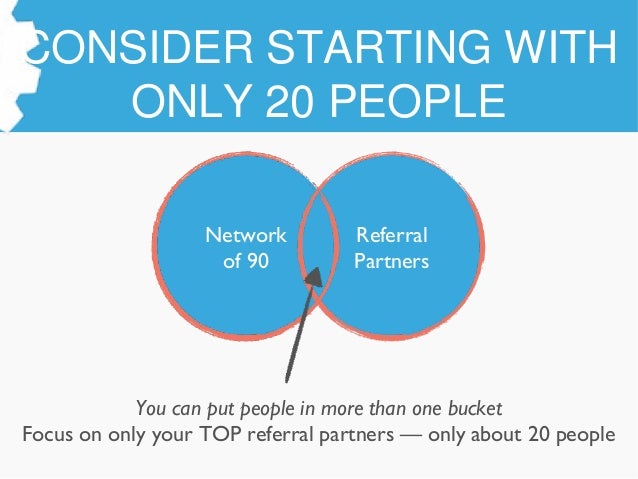 CONSIDER STARTING WITH ONLY 20 PEOPLE

Network of 90

Referral Partners

You can put people in more than one bucket
Focus on only your TOP referral partners — only about 20 people